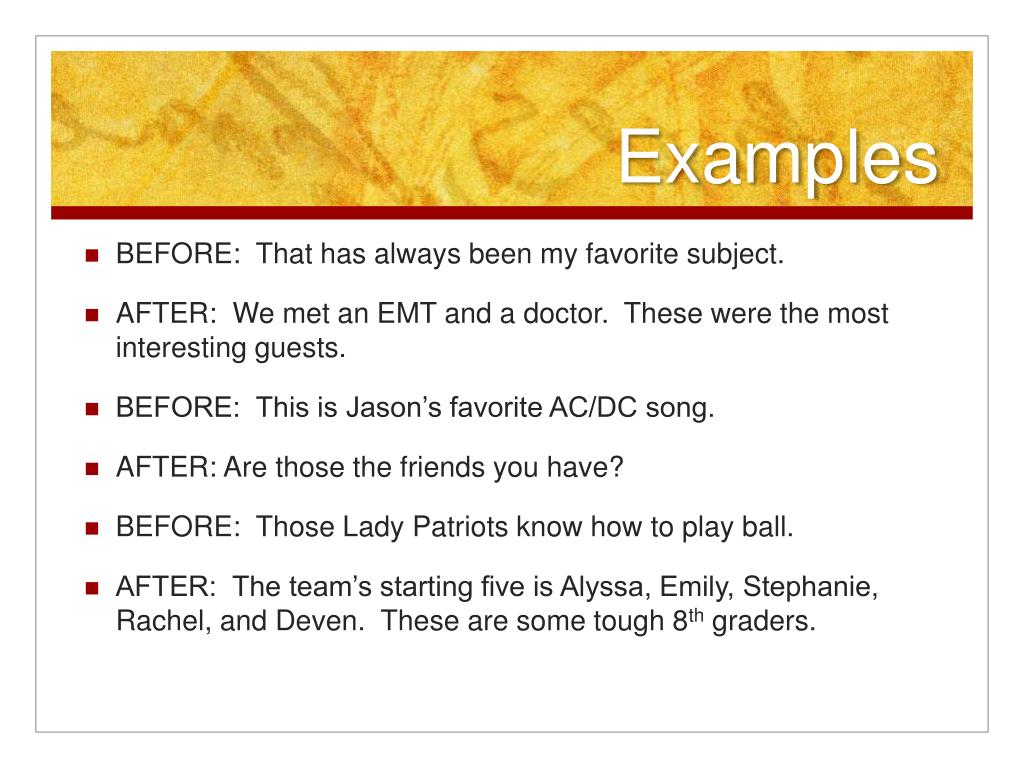 Examples

BEFORE: That has always been my favorite subject.

AFTER: We met an EMT and a doctor. These were the most interesting guests.

BEFORE: This is Jason’s favorite AC/DC song.

AFTER: Are those the friends you have?

BEFORE: Those Lady Patriots know how to play ball.

AFTER: The team’s starting five is Alyssa, Emily, Stephanie, Rachel, and Deven. These are some tough 8$^{th}$ graders.